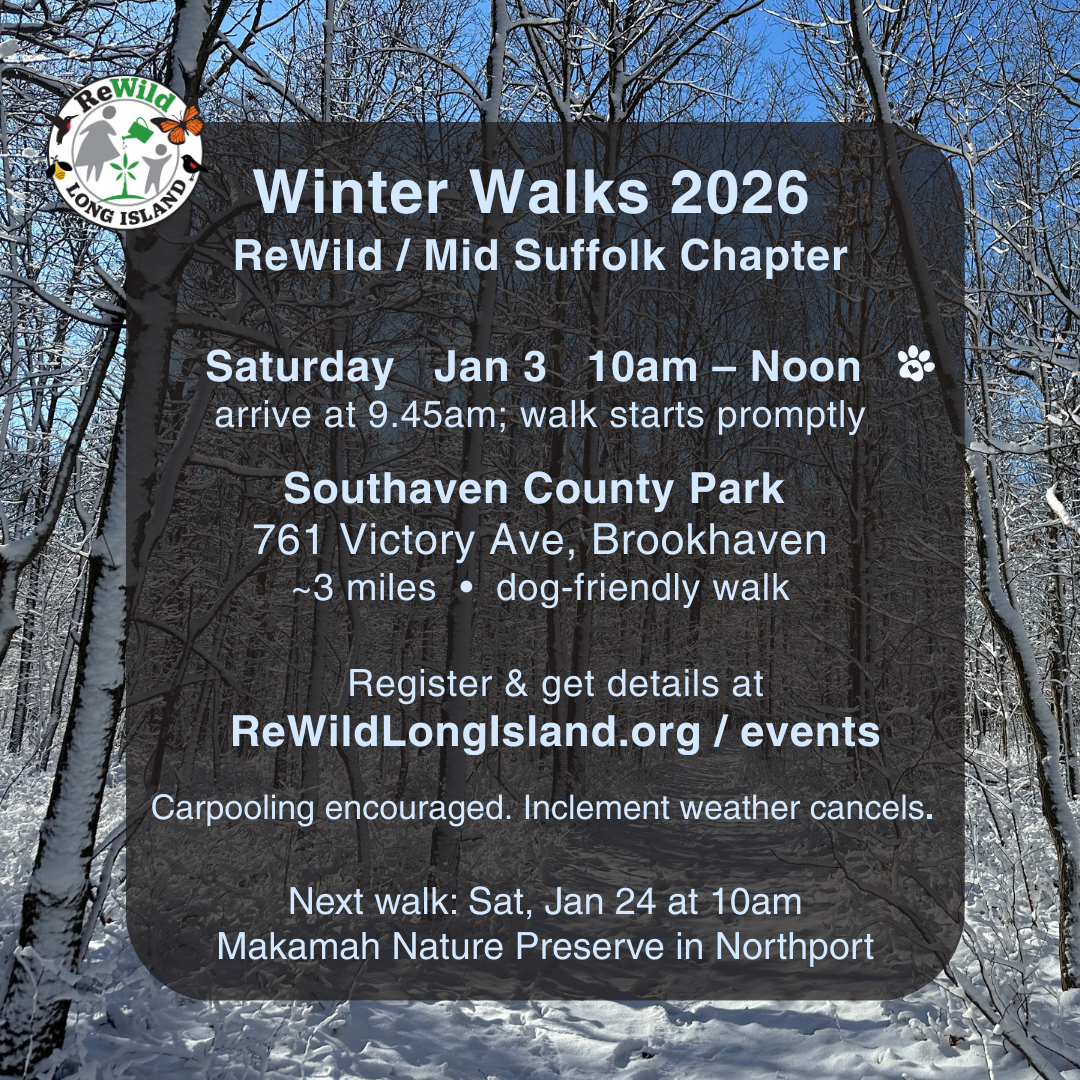 ReWild
LONG ISLAND

Winter Walks 2026
ReWild / Mid Suffolk Chapter

Saturday Jan 3 10am – Noon
arrive at 9.45am; walk starts promptly

Southaven County Park
761 Victory Ave, Brookhaven
~3 miles • dog-friendly walk

Register & get details at
ReWildLongIsland.org / events

Carpooling encouraged. Inclement weather cancels.

Next walk: Sat, Jan 24 at 10am
Makamah Nature Preserve in Northport